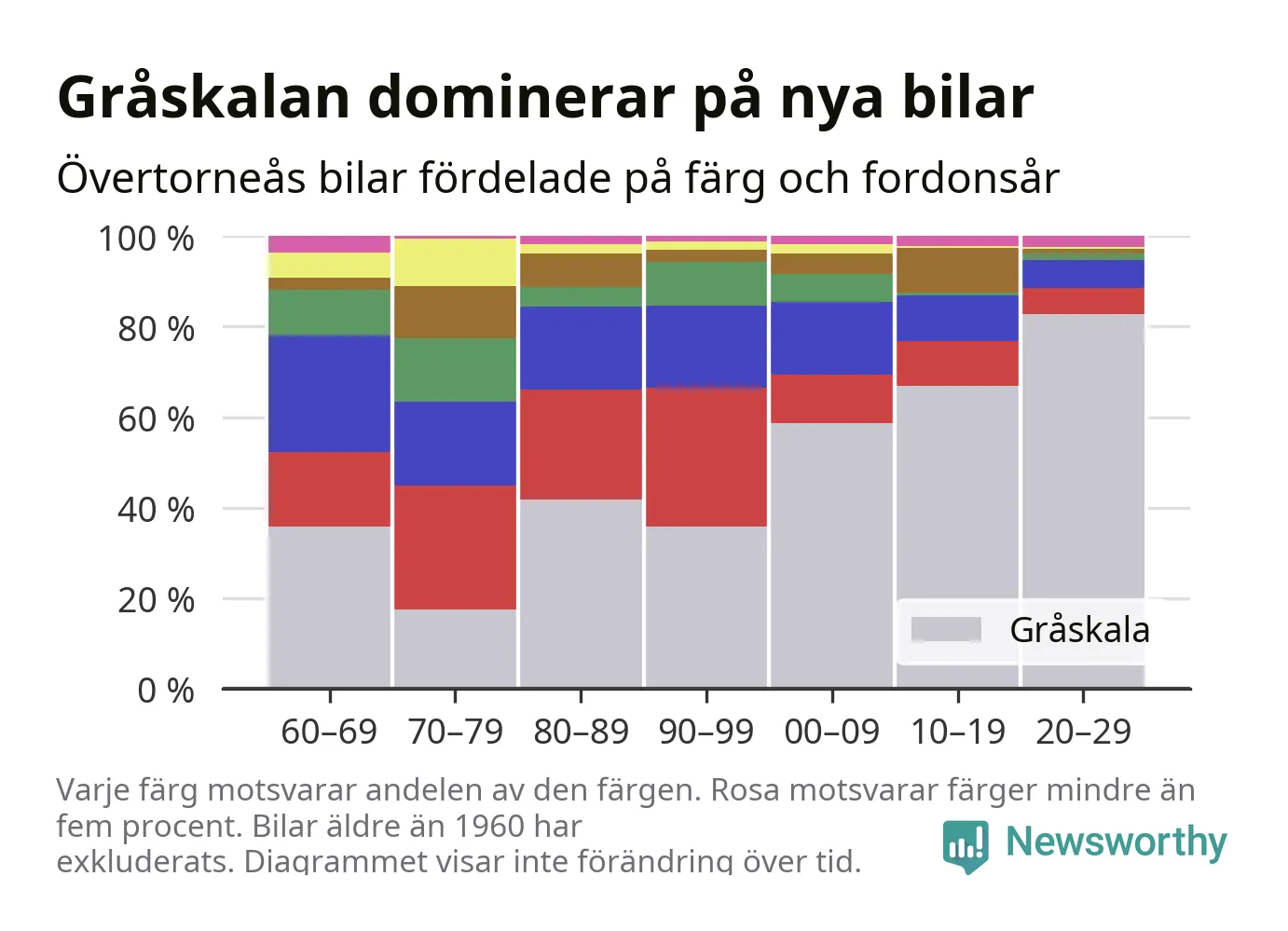 Gråskalan dominerar på nya bilar

Övertorneås bilar fördelade på färg och fordonsår

100 %
80 %
60 %
40 %
20 %
0 %

Gråskala

60–69
70–79
80–89
90–99
00–09
10–19
20–29

Varje färg motsvarar andelen av den färgen. Rosa motsvarar färger mindre än fem procent. Bilar äldre än 1960 har exkluderats. Diagrammet visar inte förändring över tid.

Newsworthy